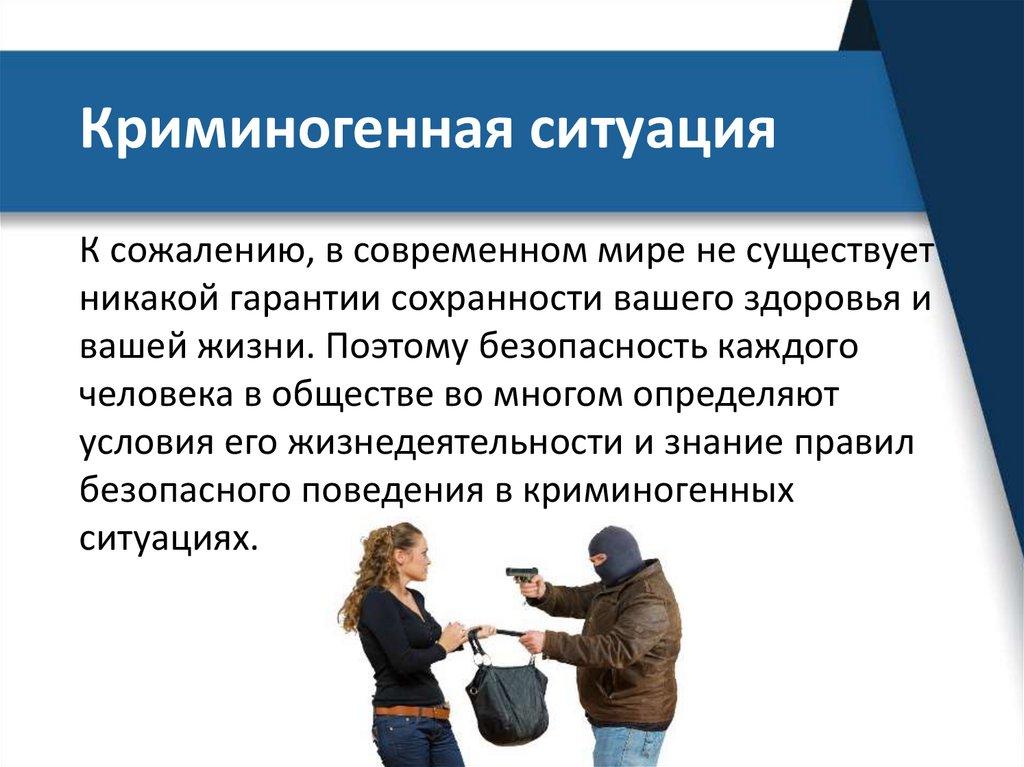 Криминогенная ситуация

К сожалению, в современном мире не существует никакой гарантии сохранности вашего здоровья и вашей жизни. Поэтому безопасность каждого человека в обществе во многом определяют условия его жизнедеятельности и знание правил безопасного поведения в криминогенных ситуациях.